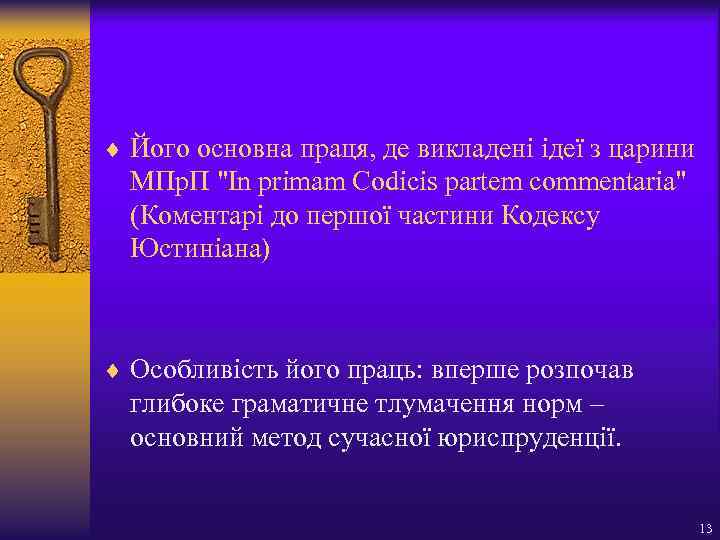 ♦ Його основна праця, де викладені ідеї з царини МПрП "In primam Codicis partem commentaria" (Коментарі до першої частини Кодексу Юстиніана)

♦ Особливість його праць: вперше розпочав глибоке граматичне тлумачення норм – основний метод сучасної юриспруденції.

13